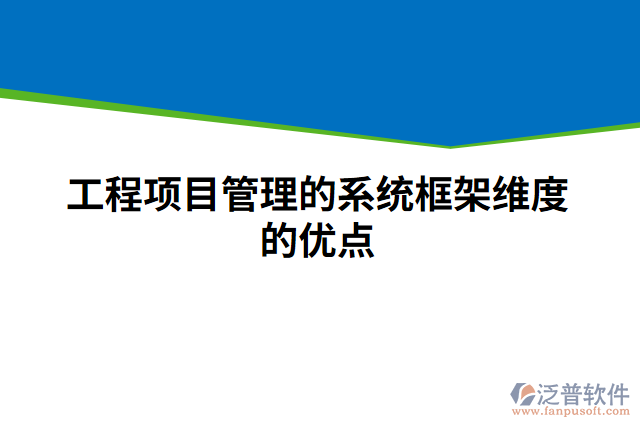 工程项目管理的系统框架维度的优点

泛普软件
www.fanpusoft.com